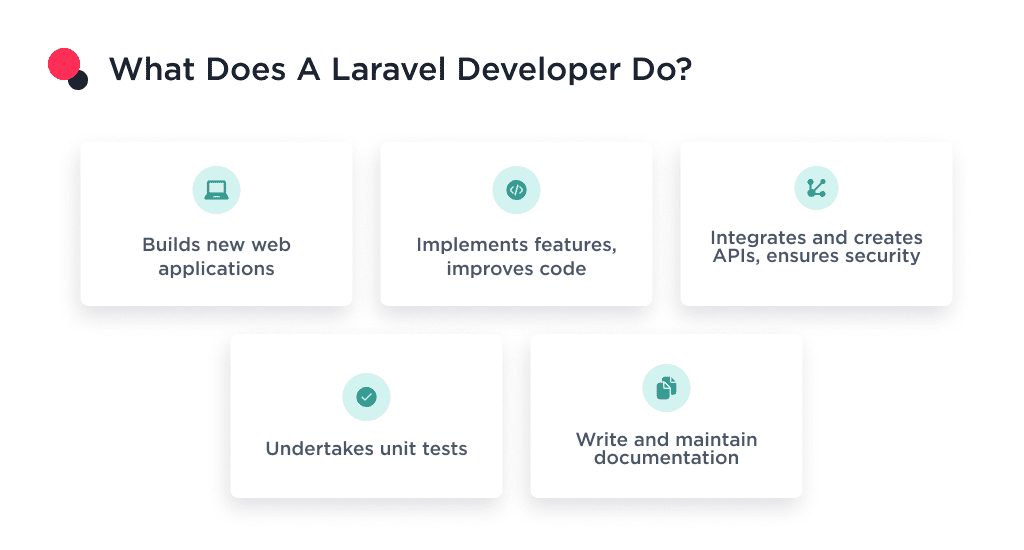 What Does A Laravel Developer Do?

Builds new web applications

Implements features, improves code

Integrates and creates APIs, ensures security

Undertakes unit tests

Write and maintain documentation